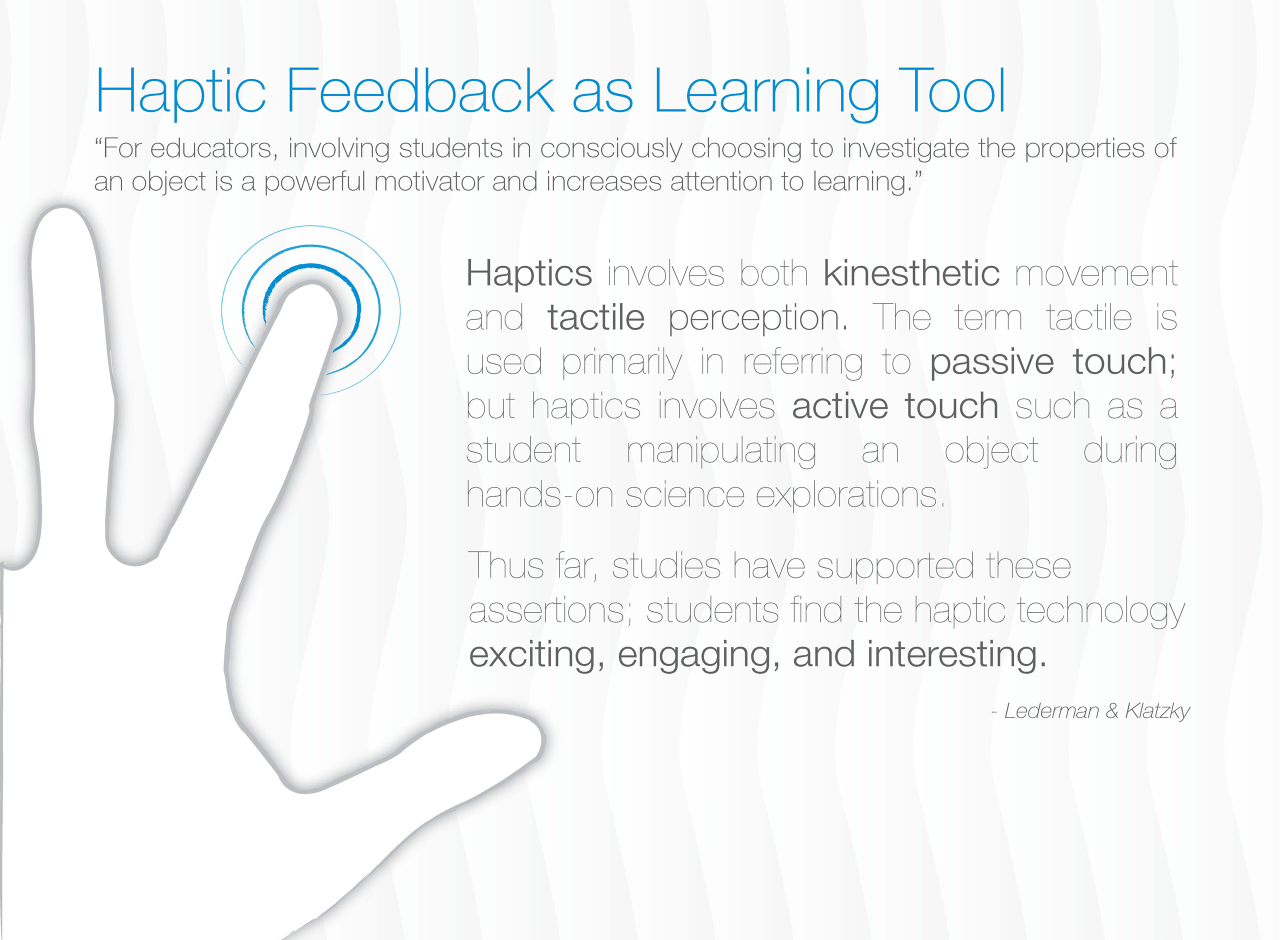 Haptic Feedback as Learning Tool

“For educators, involving students in consciously choosing to investigate the properties of an object is a powerful motivator and increases attention to learning.”

Haptics involves both kinesthetic movement and tactile perception. The term tactile is used primarily in referring to passive touch; but haptics involves active touch such as a student manipulating an object during hands-on science explorations.

Thus far, studies have supported these assertions; students find the haptic technology exciting, engaging, and interesting.

- Lederman & Klatzky